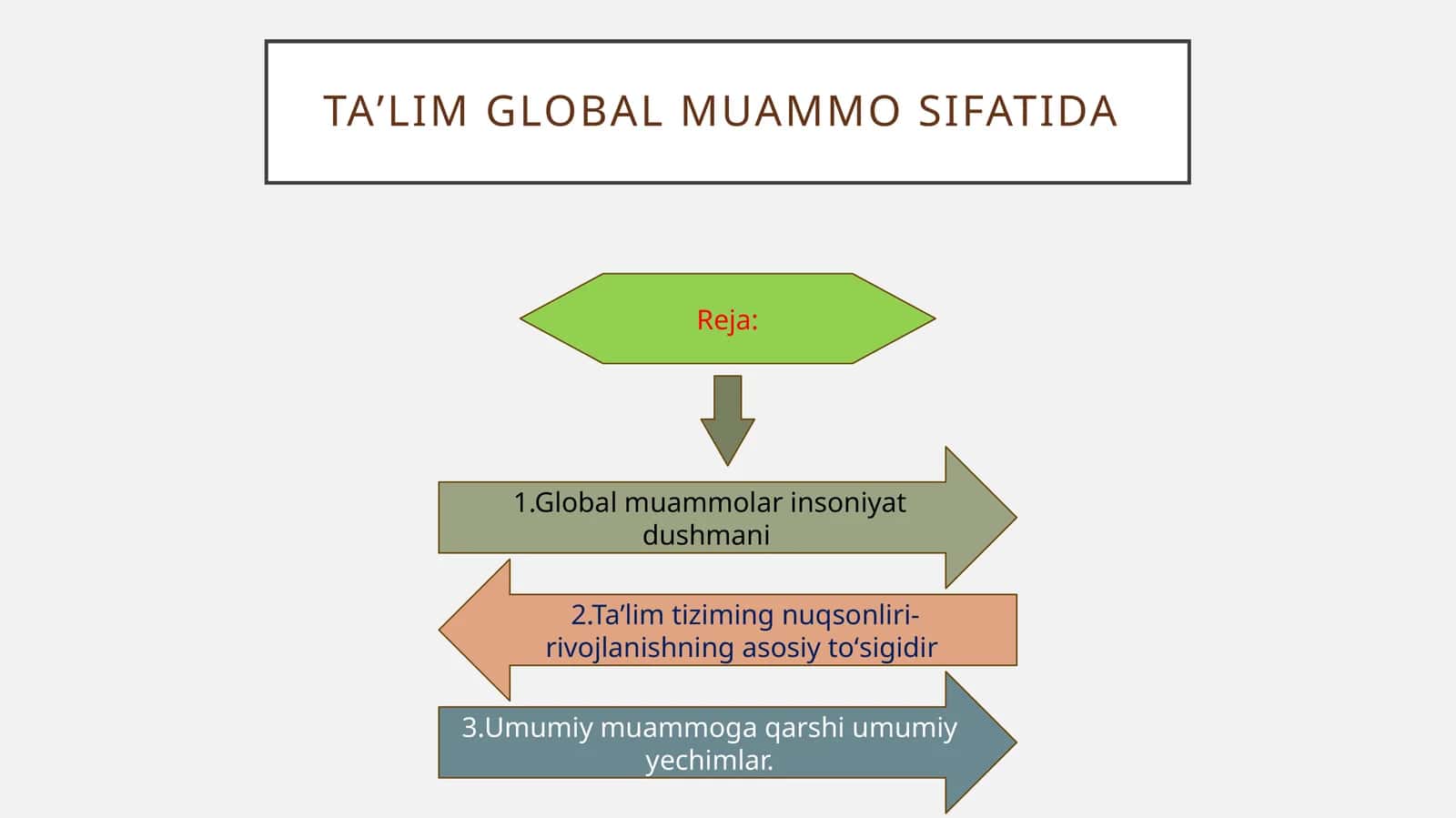 TA’LIM GLOBAL MUAMMO SIFATIDA

Reja:

1.Global muammolar insoniyat dushmani

2.Ta’lim tiziming nuqsonliri-rivojlanishning asosiy to‘sigidir

3.Umumiy muammoga qarshi umumiy yechimlar.